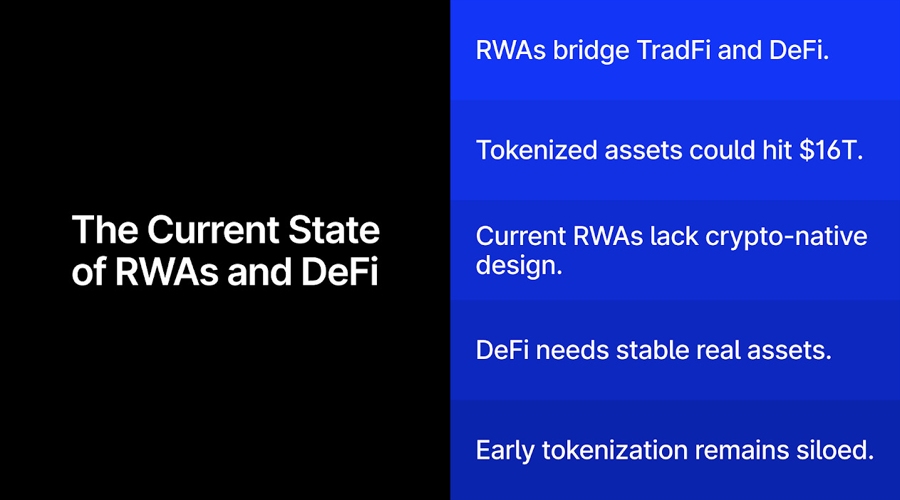 The Current State of RWAs and DeFi

RWAs bridge TradFi and DeFi.

Tokenized assets could hit \$16T.

Current RWAs lack crypto-native design.

DeFi needs stable real assets.

Early tokenization remains siloed.